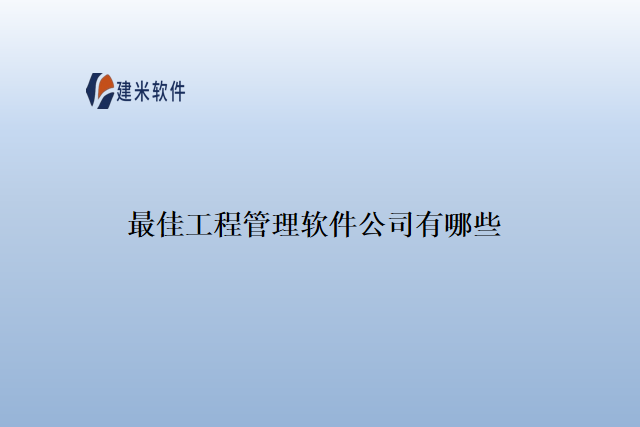 建米软件

最佳工程管理软件公司有哪些